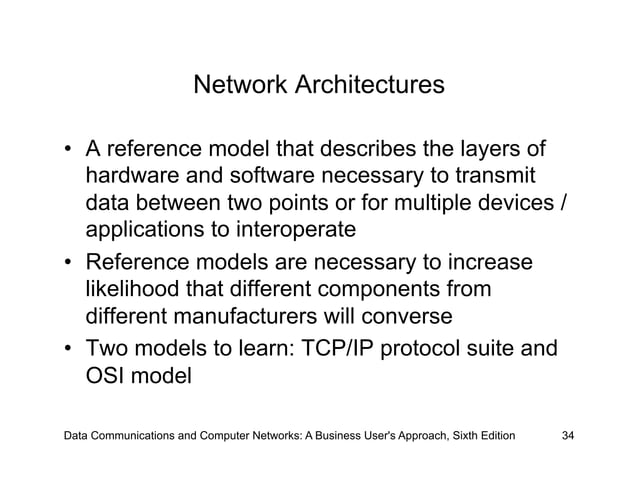 Network Architectures

• A reference model that describes the layers of hardware and software necessary to transmit data between two points or for multiple devices / applications to interoperate
• Reference models are necessary to increase likelihood that different components from different manufacturers will converse
• Two models to learn: TCP/IP protocol suite and OSI model

Data Communications and Computer Networks: A Business User's Approach, Sixth Edition 34